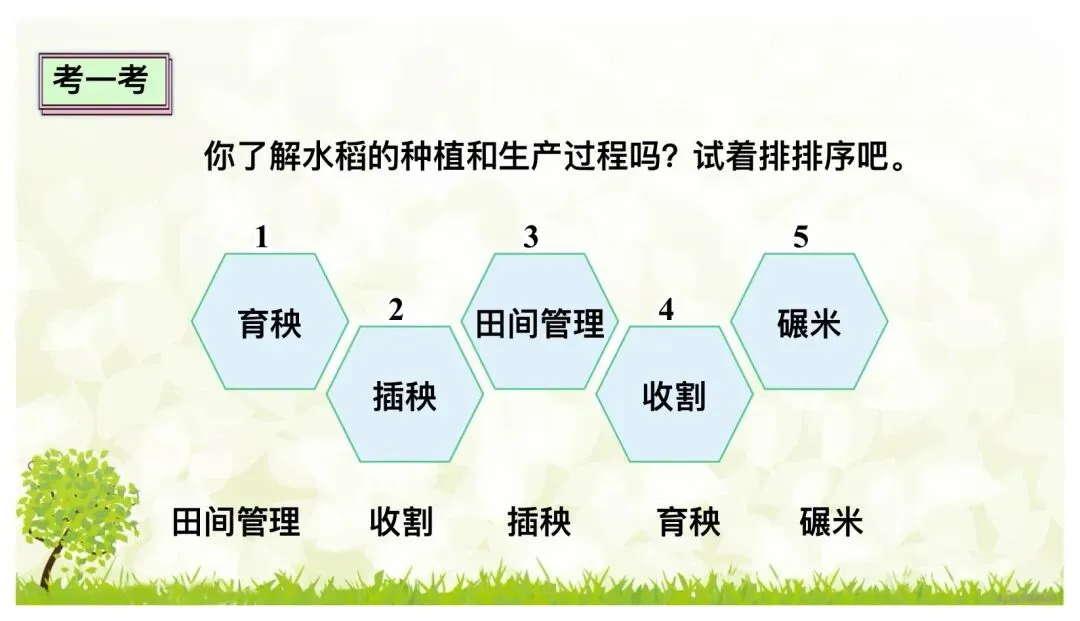 考一考

你了解水稻的种植和生产过程吗？试着排排序吧。

1
育秧

2
插秧

3
田间管理

4
收割

5
碾米

田间管理 收割 插秧 育秧 碾米